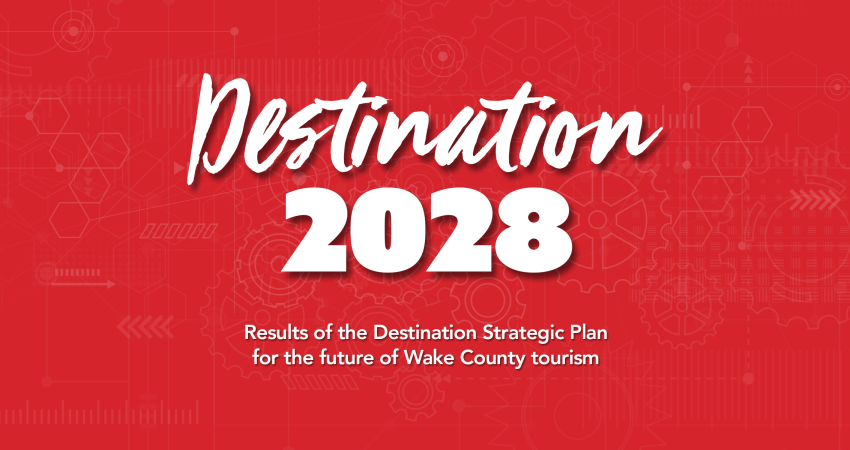 Destination 2028

Results of the Destination Strategic Plan for the future of Wake County tourism